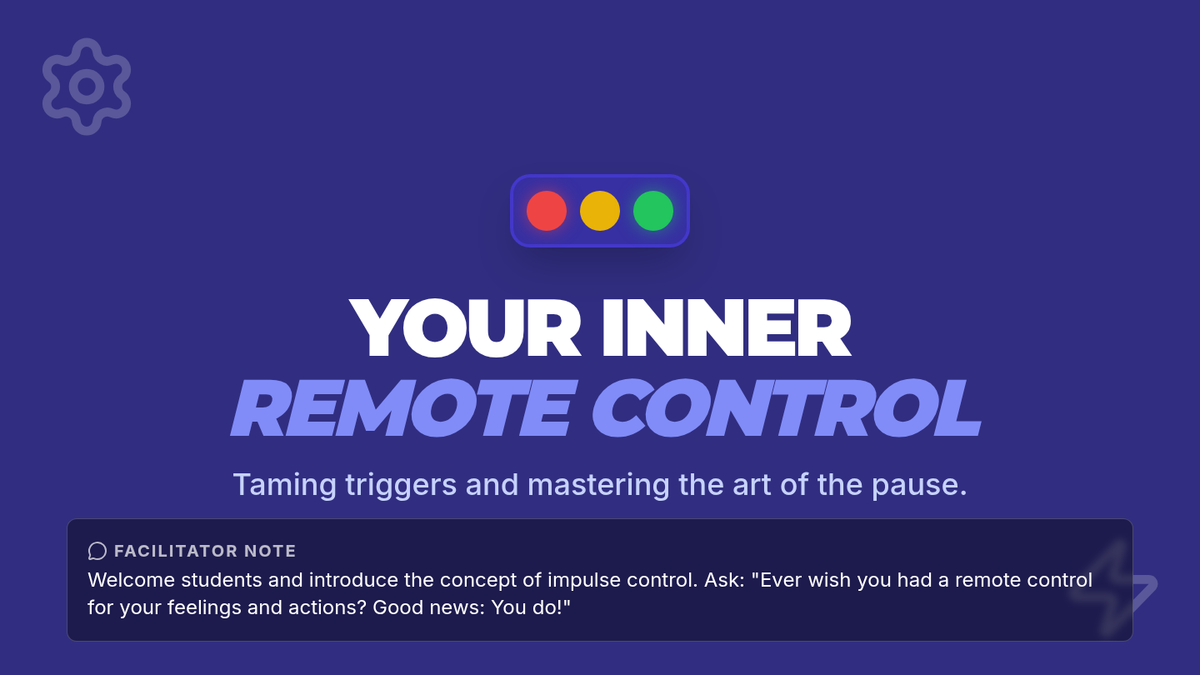 YOUR INNER
REMOTE CONTROL

Taming triggers and mastering the art of the pause.

FACILITATOR NOTE
Welcome students and introduce the concept of impulse control. Ask: "Ever wish you had a remote control for your feelings and actions? Good news: You do!"